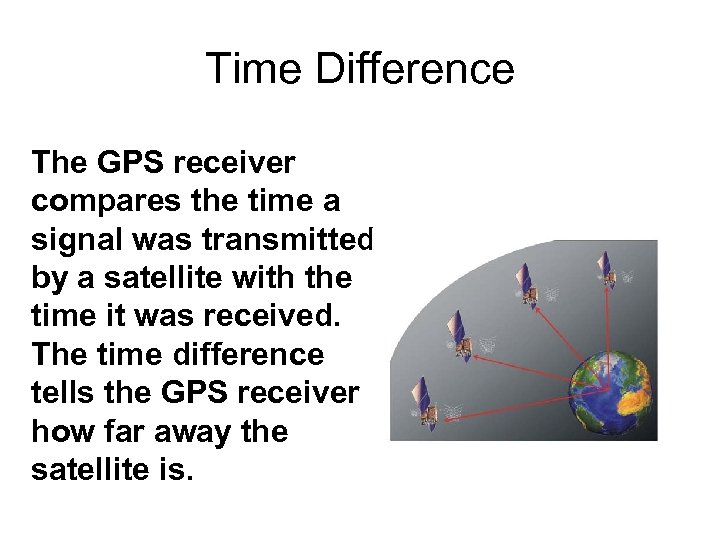 Time Difference

The GPS receiver compares the time a signal was transmitted by a satellite with the time it was received. The time difference tells the GPS receiver how far away the satellite is.